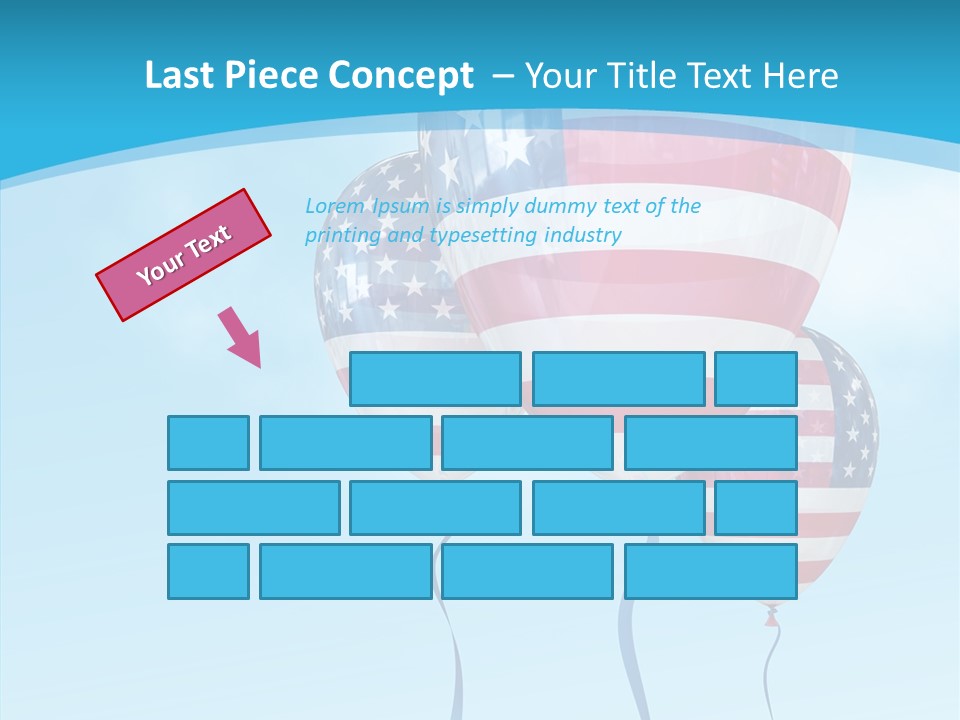 Last Piece Concept – Your Title Text Here

Your Text

Lorem Ipsum is simply dummy text of the printing and typesetting industry